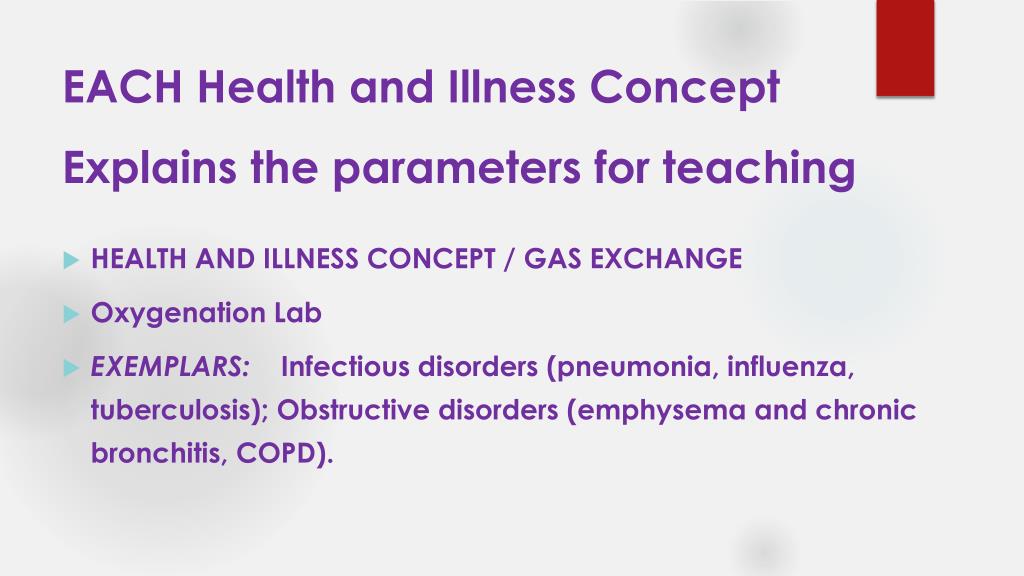 EACH Health and Illness Concept
Explains the parameters for teaching

HEALTH AND ILLNESS CONCEPT / GAS EXCHANGE

Oxygenation Lab

EXEMPLARS: Infectious disorders (pneumonia, influenza, tuberculosis); Obstructive disorders (emphysema and chronic bronchitis, COPD).